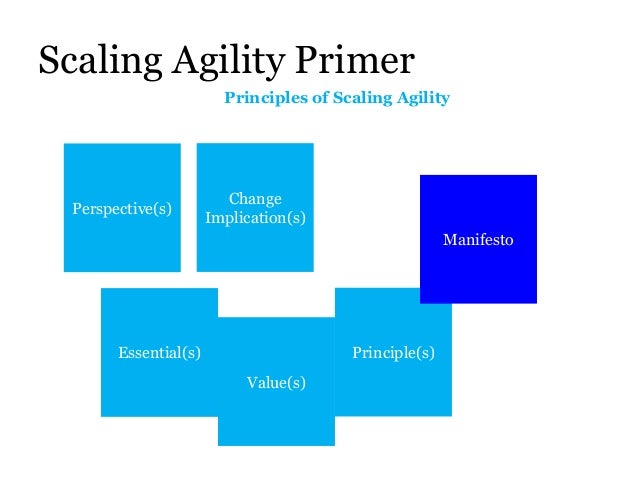 Scaling Agility Primer

Principles of Scaling Agility

Perspective(s)

Change Implication(s)

Manifesto

Essential(s)

Value(s)

Principle(s)